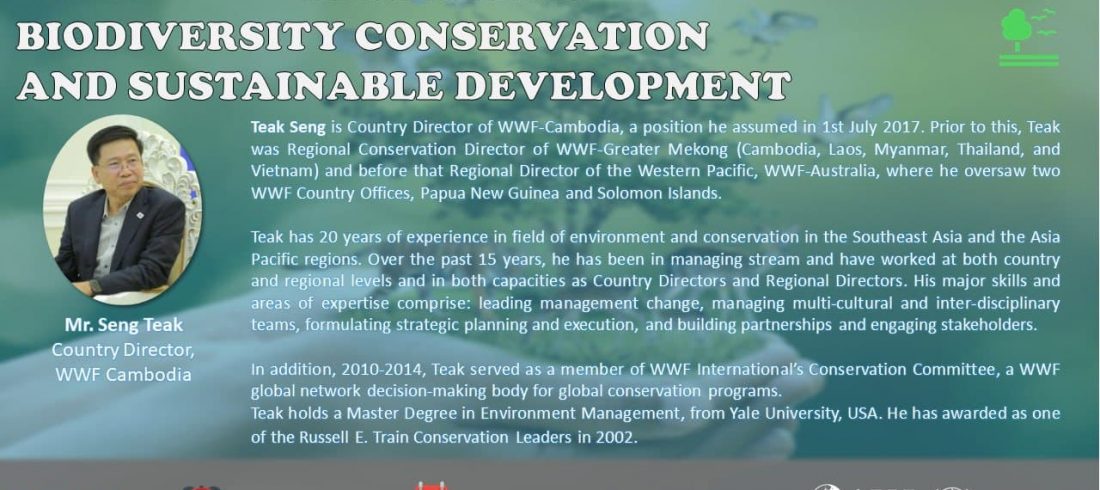 BIODIVERSITY CONSERVATION AND SUSTAINABLE DEVELOPMENT

Mr. Seng Teak
Country Director, WWF Cambodia

Teak Seng is Country Director of WWF-Cambodia, a position he assumed in 1st July 2017. Prior to this, Teak was Regional Conservation Director of WWF-Greater Mekong (Cambodia, Laos, Myanmar, Thailand, and Vietnam) and before that Regional Director of the Western Pacific, WWF-Australia, where he oversaw two WWF Country Offices, Papua New Guinea and Solomon Islands.

Teak has 20 years of experience in field of environment and conservation in the Southeast Asia and the Asia Pacific regions. Over the past 15 years, he has been in managing stream and have worked at both country and regional levels and in both capacities as Country Directors and Regional Directors. His major skills and areas of expertise comprise: leading management change, managing multi-cultural and inter-disciplinary teams, formulating strategic planning and execution, and building partnerships and engaging stakeholders.

In addition, 2010-2014, Teak served as a member of WWF International's Conservation Committee, a WWF global network decision-making body for global conservation programs.
Teak holds a Master Degree in Environment Management, from Yale University, USA. He has awarded as one of the Russell E. Train Conservation Leaders in 2002.